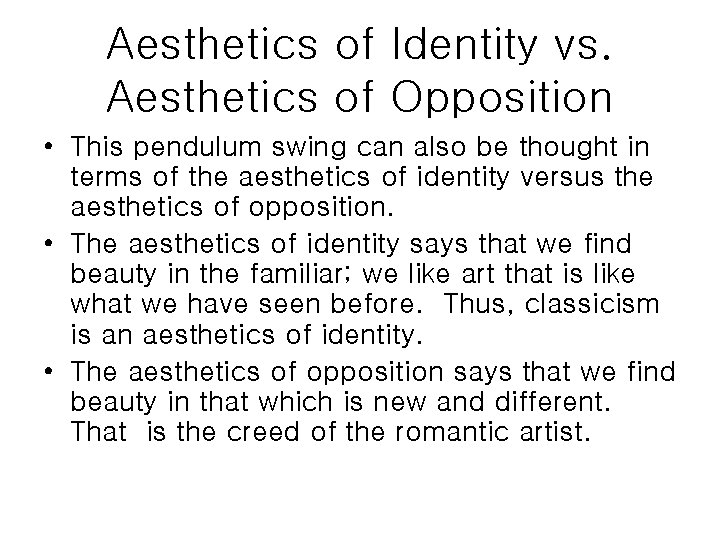 Aesthetics of Identity vs. Aesthetics of Opposition

• This pendulum swing can also be thought in terms of the aesthetics of identity versus the aesthetics of opposition.
• The aesthetics of identity says that we find beauty in the familiar; we like art that is like what we have seen before. Thus, classicism is an aesthetics of identity.
• The aesthetics of opposition says that we find beauty in that which is new and different. That is the creed of the romantic artist.